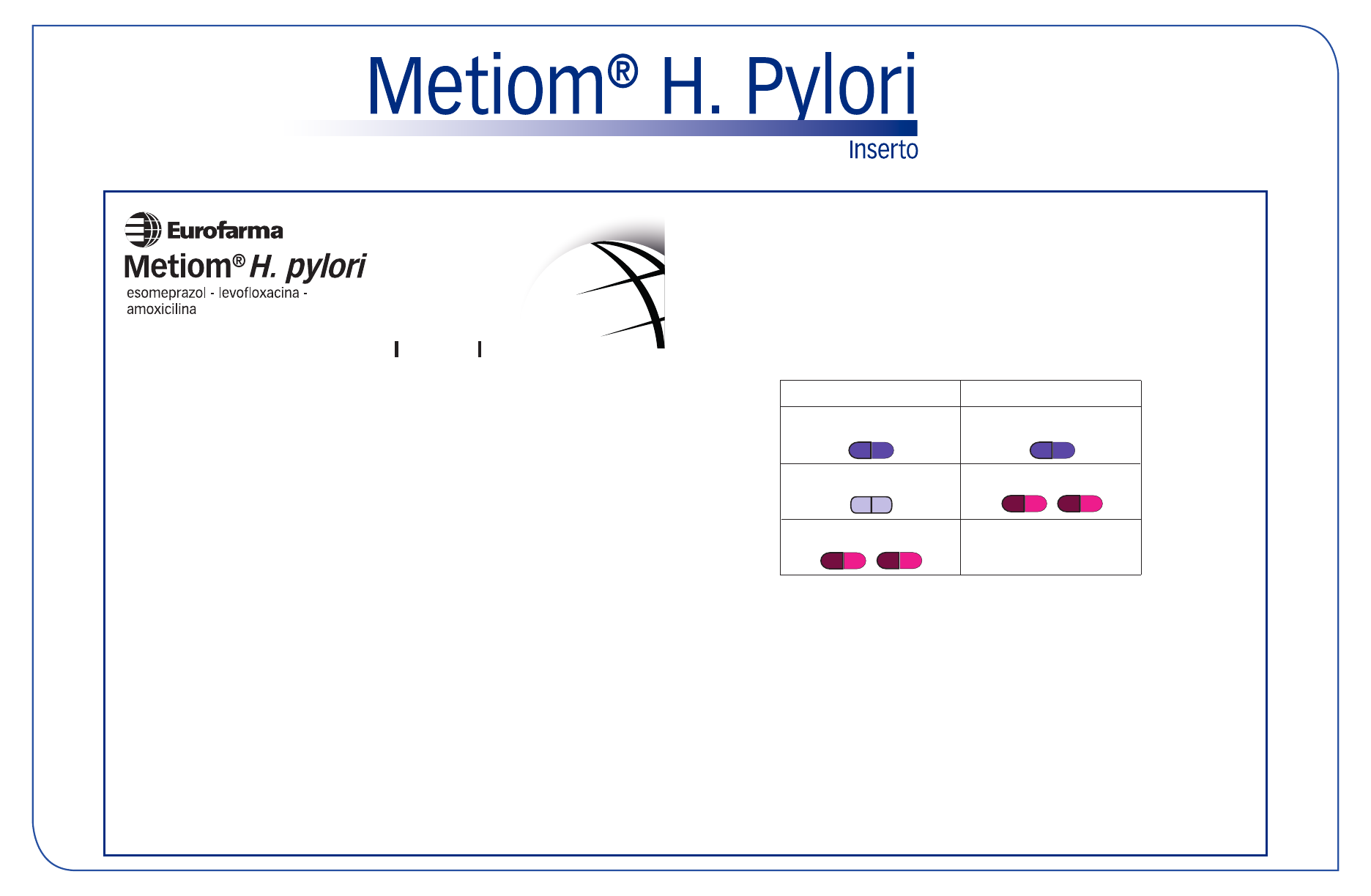 Metiom® H. Pylori

Inserto

Eurofarma

Metiom® H. pylori

esomeprazol - levofloxacina - amoxicilina